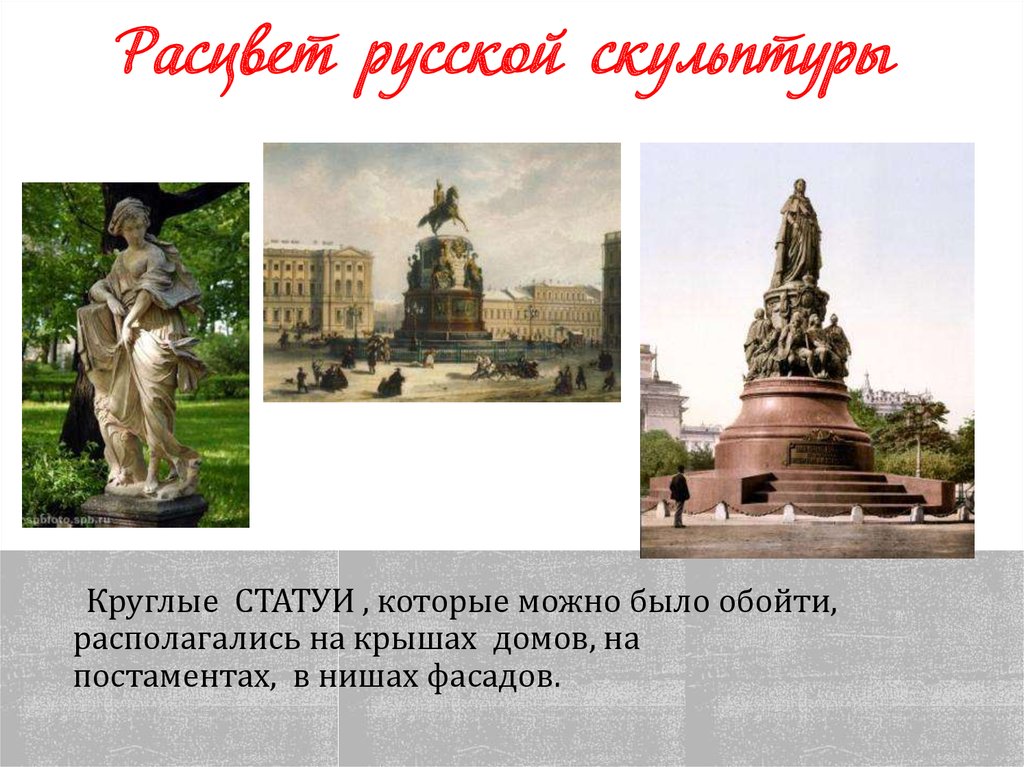 Расцвет русской скульптуры

spbfoto.spb.ru

Круглые СТАТУИ , которые можно было обойти, располагались на крышах домов, на постаментах, в нишах фасадов.